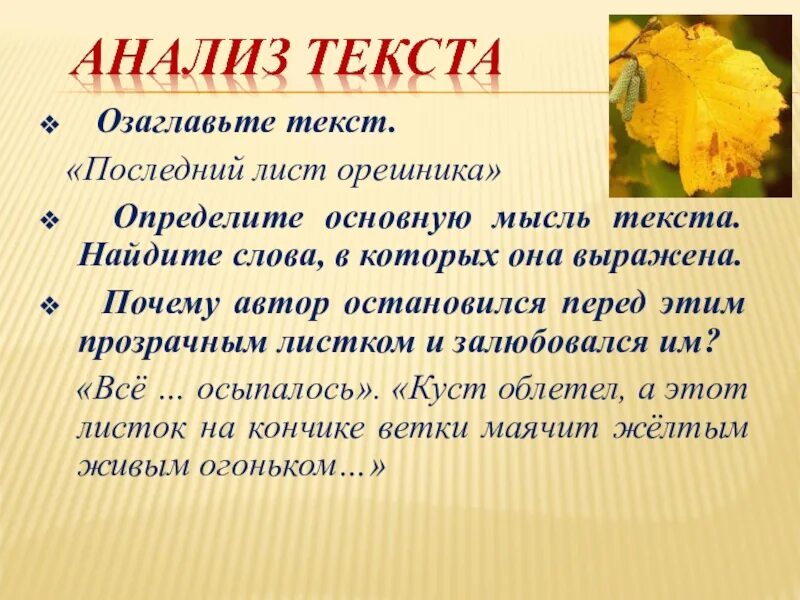 АНАЛИЗ ТЕКСТА

❖ Озаглавьте текст.

«Последний лист орешника»

❖ Определите основную мысль текста. Найдите слова, в которых она выражена.

❖ Почему автор остановился перед этим прозрачным листком и залюбовался им?

«Всё ... осыпалось». «Куст облетел, а этот листок на кончике ветки маячит жёлтым живым огоньком…»